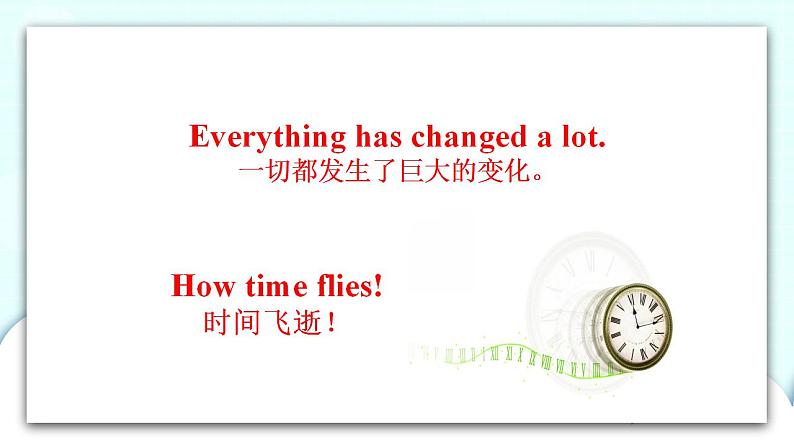 Everything has changed a lot.
一切都发生了巨大的变化。

How time flies!
时间飞逝！